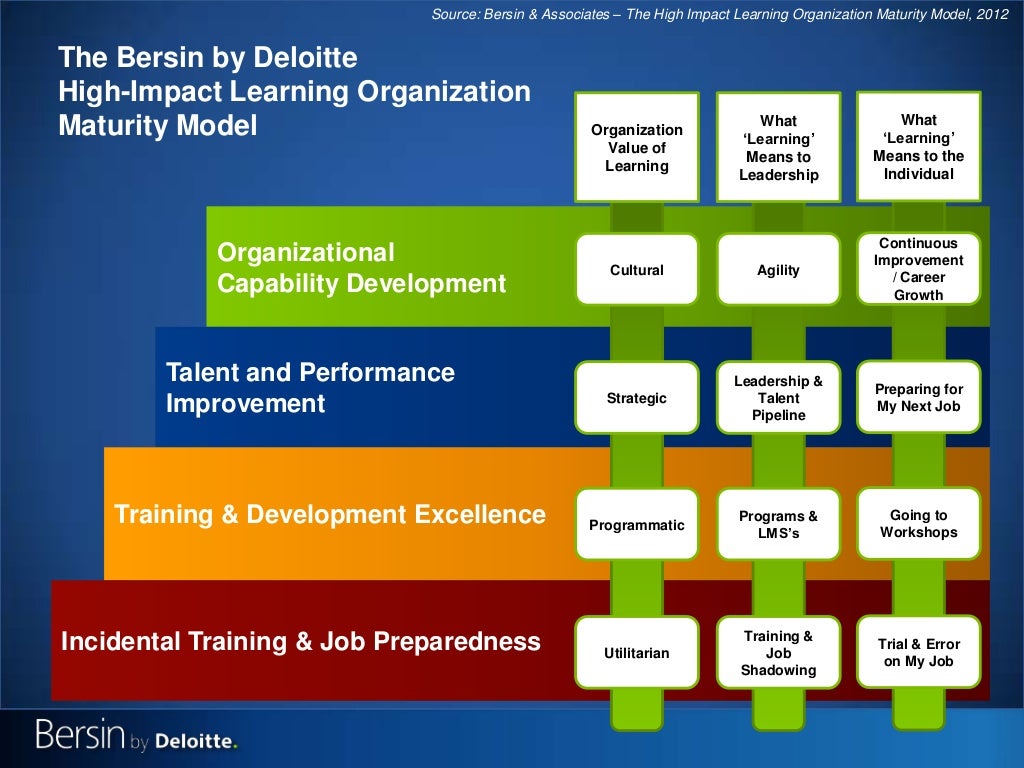 Source: Bersin & Associates – The High Impact Learning Organization Maturity Model, 2012

The Bersin by Deloitte High-Impact Learning Organization Maturity Model

Organization Value of Learning

What 'Learning' Means to Leadership

What 'Learning' Means to the Individual

Organizational Capability Development

Cultural

Agility

Continuous Improvement / Career Growth

Talent and Performance Improvement

Strategic

Leadership & Talent Pipeline

Preparing for My Next Job

Training & Development Excellence

Programmatic

Programs & LMS's

Going to Workshops

Incidental Training & Job Preparedness

Utilitarian

Training & Job Shadowing

Trial & Error on My Job

Bersin by Deloitte.